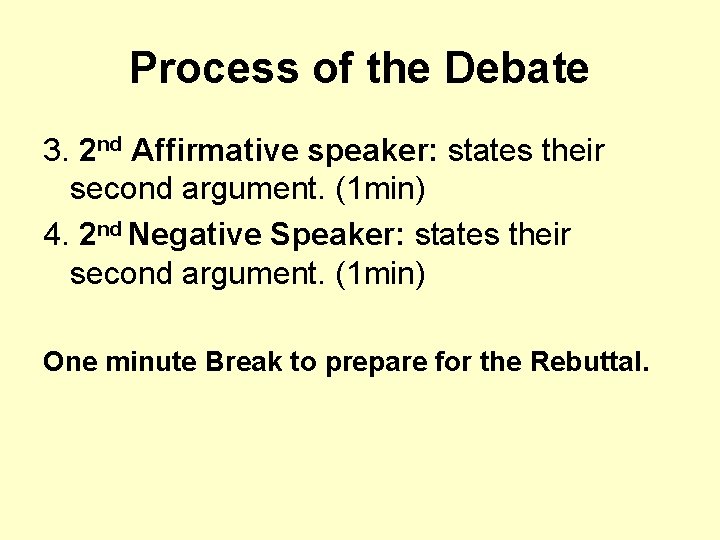 Process of the Debate

3. 2nd Affirmative speaker: states their second argument. (1min)

4. 2nd Negative Speaker: states their second argument. (1min)

One minute Break to prepare for the Rebuttal.